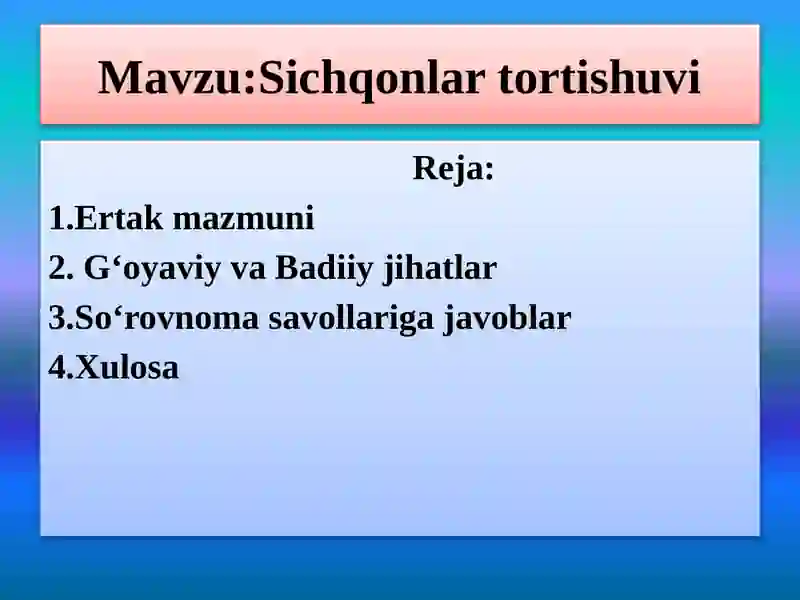 Mavzu:Sichqonlar tortishuvi

Reja:

1.Ertak mazmuni

2. G‘oyaviy va Badiiy jihatlar

3.So‘rovnoma savollariga javoblar

4.Xulosa